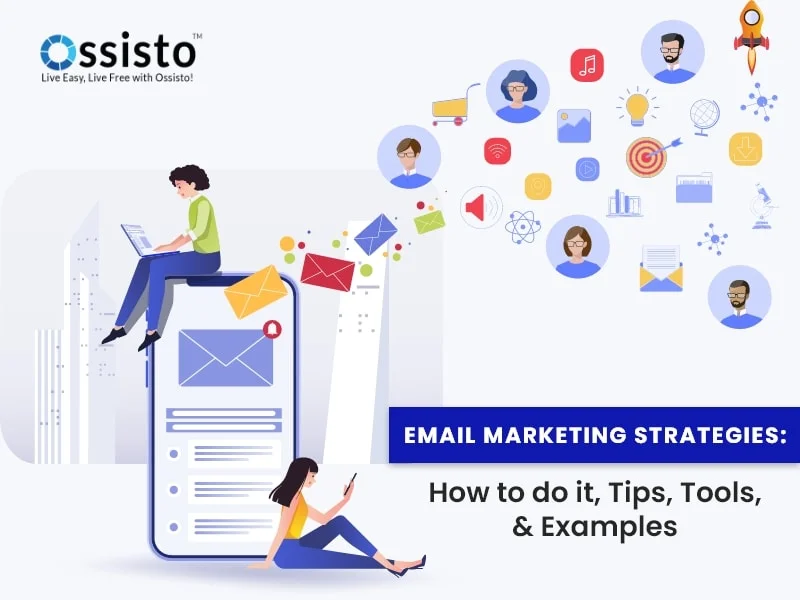 Ossisto™
Live Easy, Live Free with Ossisto!

EMAIL MARKETING STRATEGIES:

How to do it, Tips, Tools, & Examples